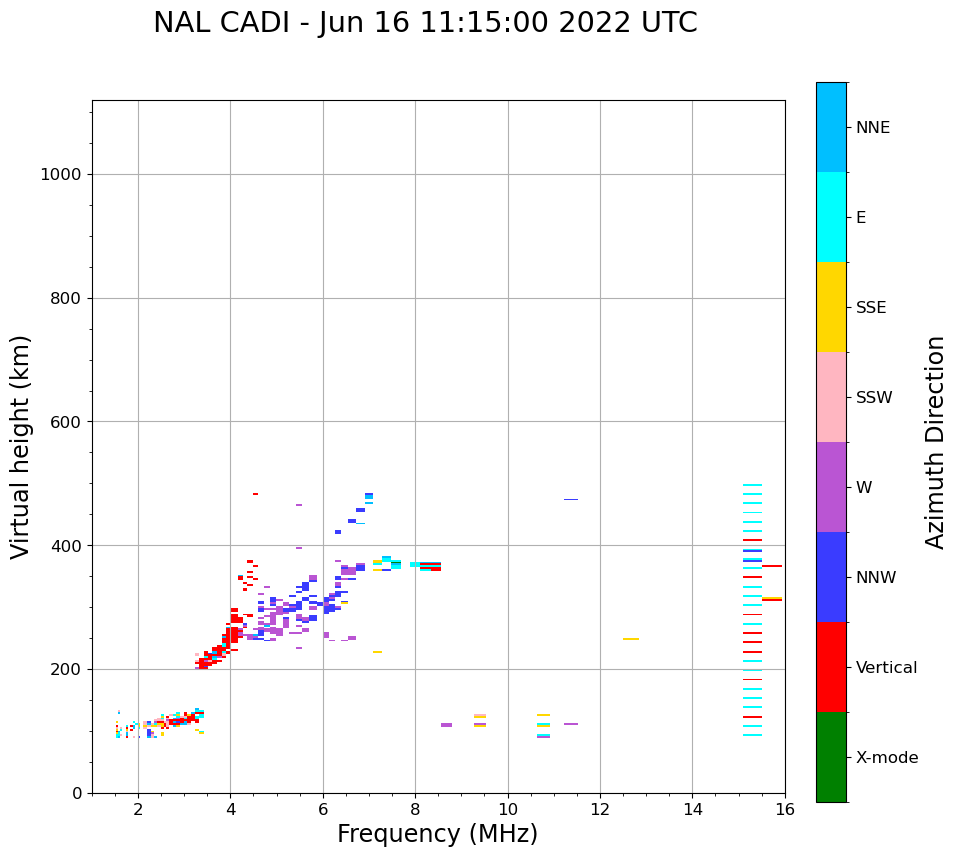 NAL CADI - Jun 16 11:15:00 2022 UTC

Virtual height (km)

1000
800
600
400
200
0

2
4
6
8
10
12
14
16

Frequency (MHz)

NNE
E
SSE
SSW
W
NNW
Vertical
X-mode

Azimuth Direction